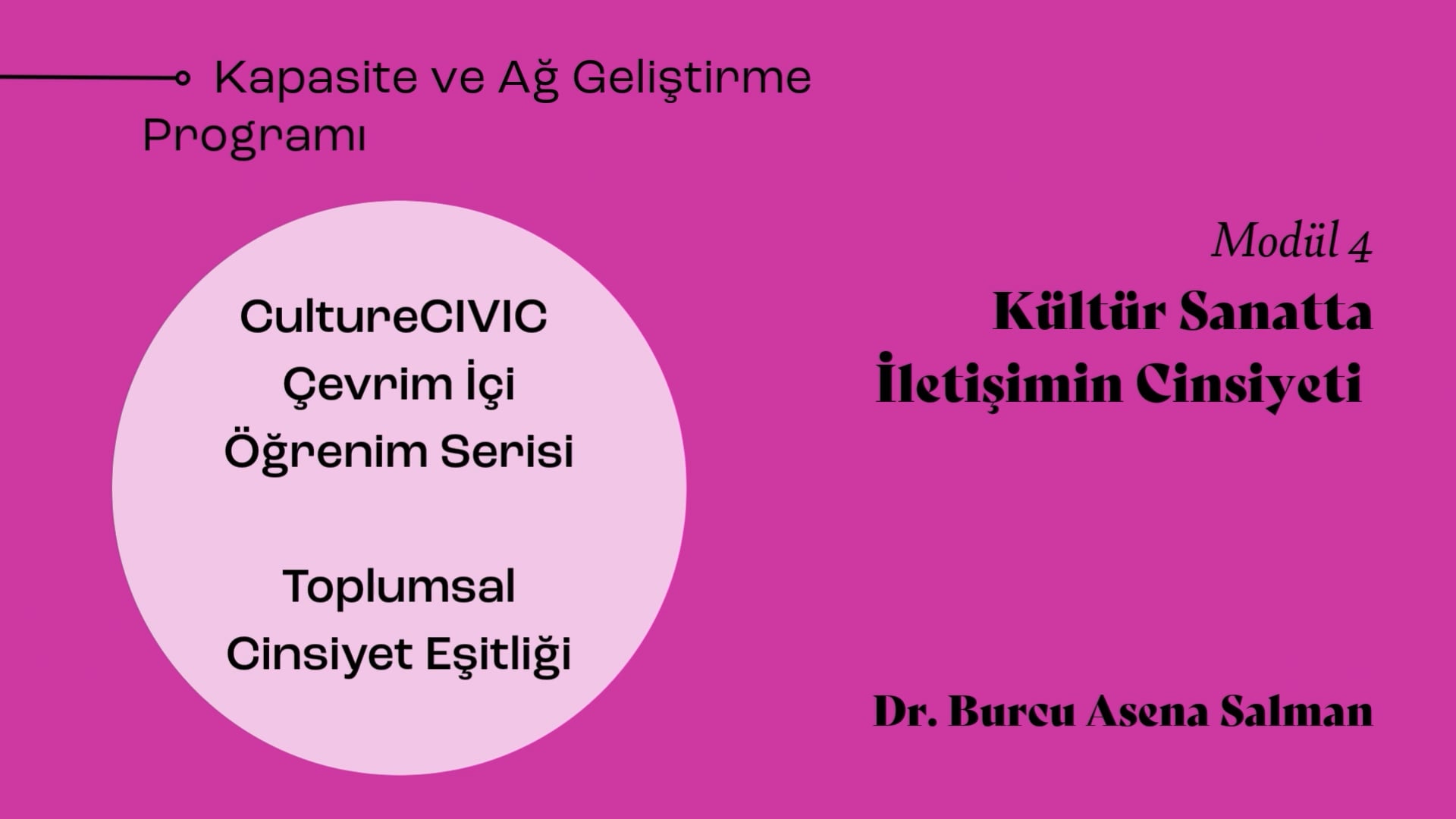 Kapasite ve Ağ Geliştirme Programı

CultureCIVIC
Çevrim İçi
Öğrenim Serisi

Toplumsal
Cinsiyet Eşitliği

Modül 4
Kültür Sanatta
İletişimin Cinsiyeti

Dr. Burcu Asena Salman